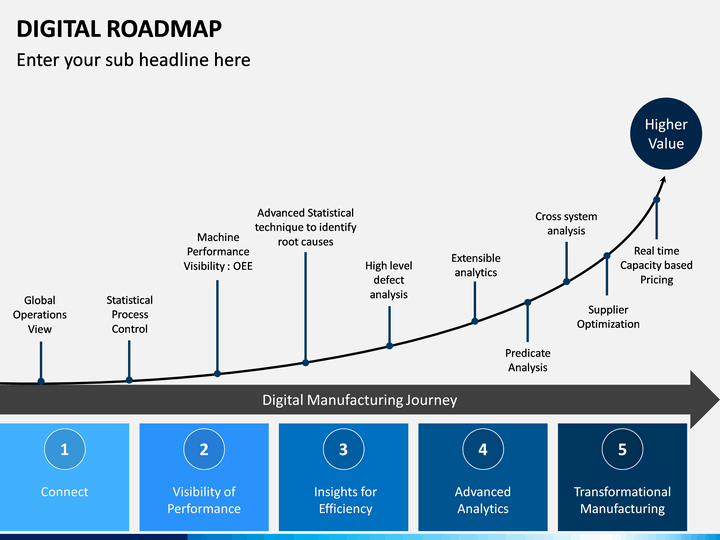 DIGITAL ROADMAP

Enter your sub headline here

Higher Value

Global Operations View

Statistical Process Control

Machine Performance Visibility : OEE

Advanced Statistical technique to identify root causes

High level defect analysis

Extensible analytics

Predicate Analysis

Cross system analysis

Supplier Optimization

Real time Capacity based Pricing

Digital Manufacturing Journey

1

Connect

2

Visibility of Performance

3

Insights for Efficiency

4

Advanced Analytics

5

Transformational Manufacturing